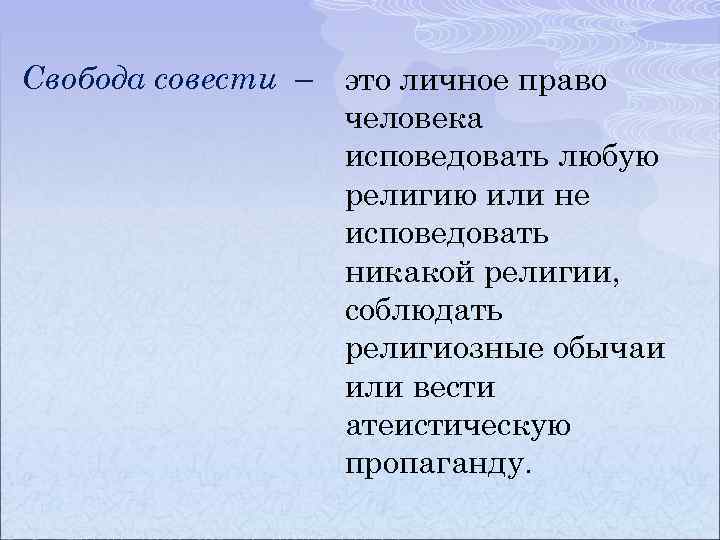 Свобода совести –

это личное право человека исповедовать любую религию или не исповедовать никакой религии, соблюдать религиозные обычаи или вести атеистическую пропаганду.